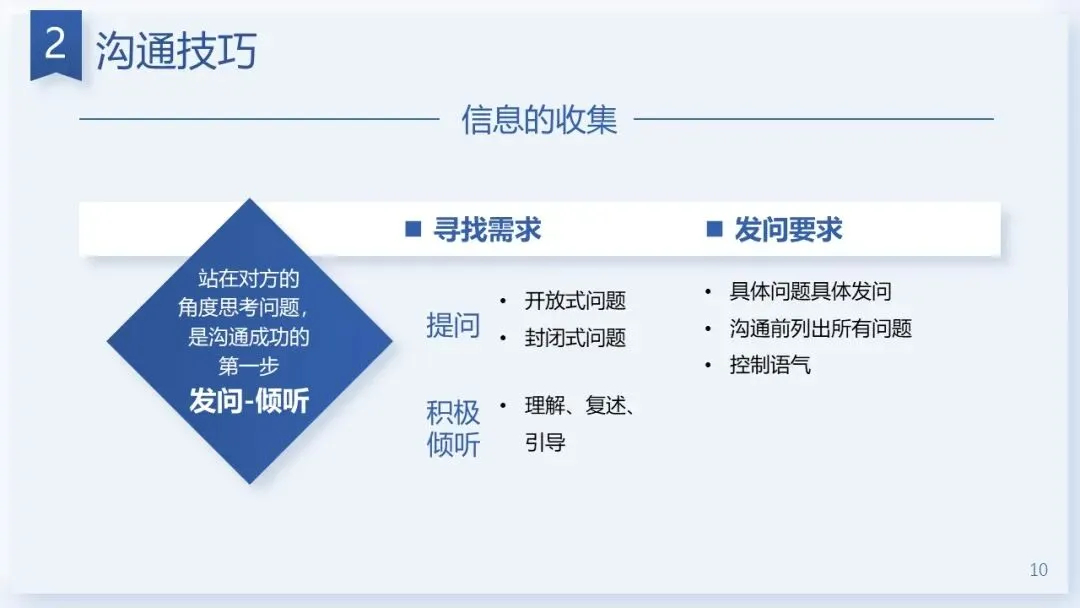 2 沟通技巧

信息的收集

站在对方的角度思考问题，是沟通成功的第一步
发问-倾听

■ 寻找需求

提问
• 开放式问题
• 封闭式问题

积极倾听
• 理解、复述、引导

■ 发问要求

• 具体问题具体发问
• 沟通前列出所有问题
• 控制语气

10